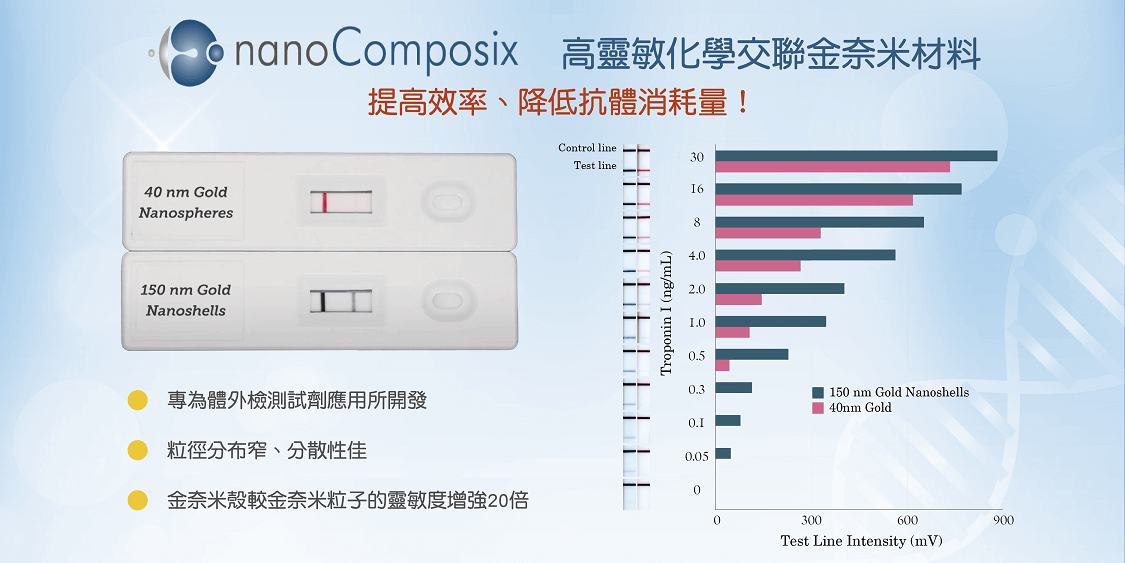 nanoComposix 高靈敏化學交聯金奈米材料

提高效率、降低抗體消耗量！

40 nm Gold Nanospheres

150 nm Gold Nanoshells

專為體外檢測試劑應用所開發

粒徑分布窄、分散性佳

金奈米殼較金奈米粒子的靈敏度增強20倍

Control line
Test line

Troponin I (ng/mL)

30
16
8
4.0
2.0
1.0
0.5
0.3
0.1
0.05
0

150 nm Gold Nanoshells
40nm Gold

0 300 600 900

Test Line Intensity (mV)